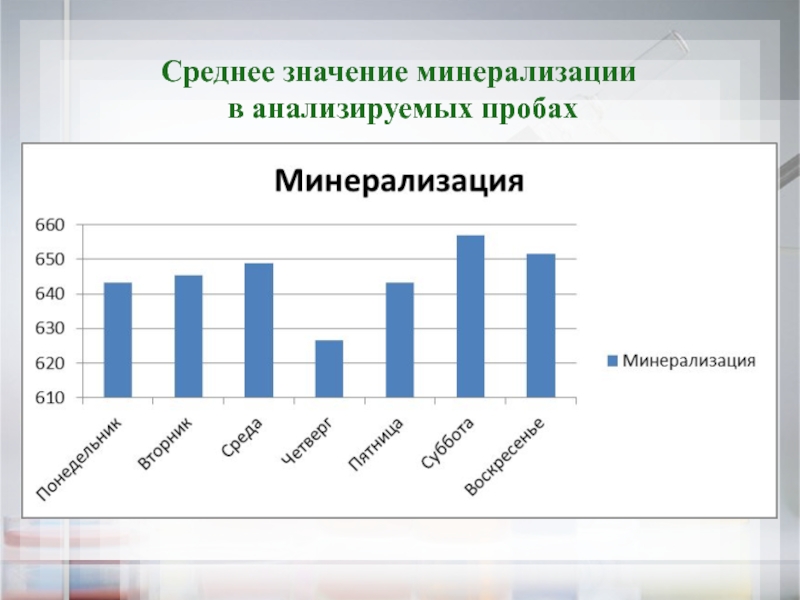 Среднее значение минерализации в анализируемых пробах

Минерализация

660
650
640
630
620
610

Понедельник
Вторник
Среда
Четверг
Пятница
Суббота
Воскресенье

Минерализация